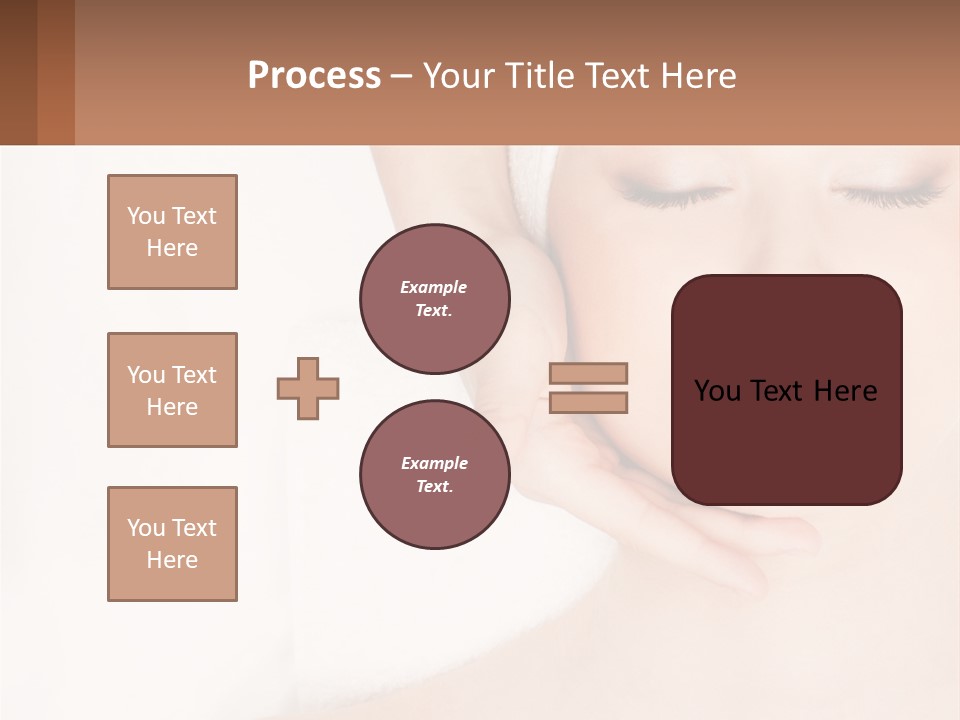 Process – Your Title Text Here

You Text Here

You Text Here

You Text Here

Example Text.

Example Text.

You Text Here